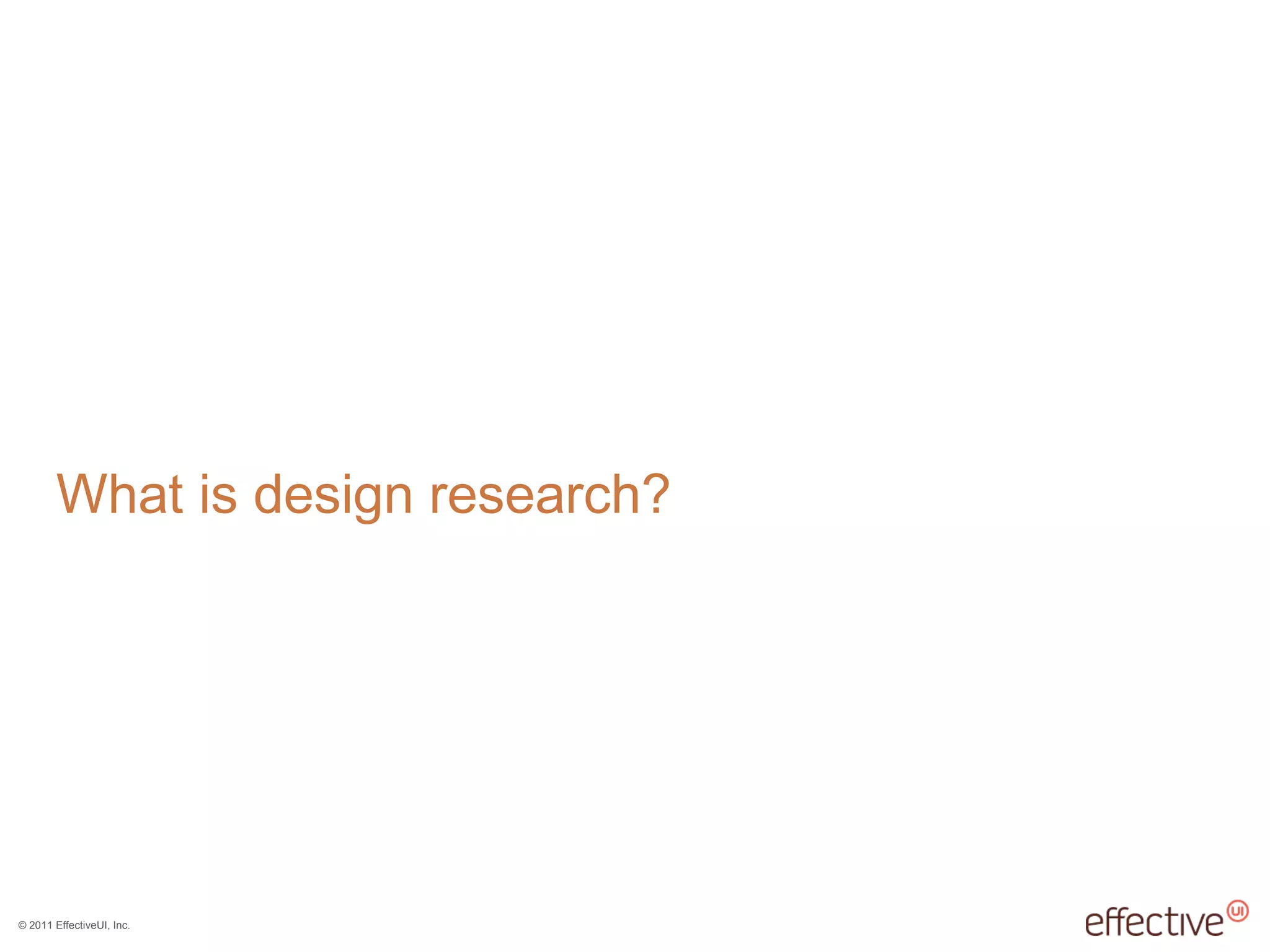 What is design research?

© 2011 EffectiveUI, Inc.

effective UI